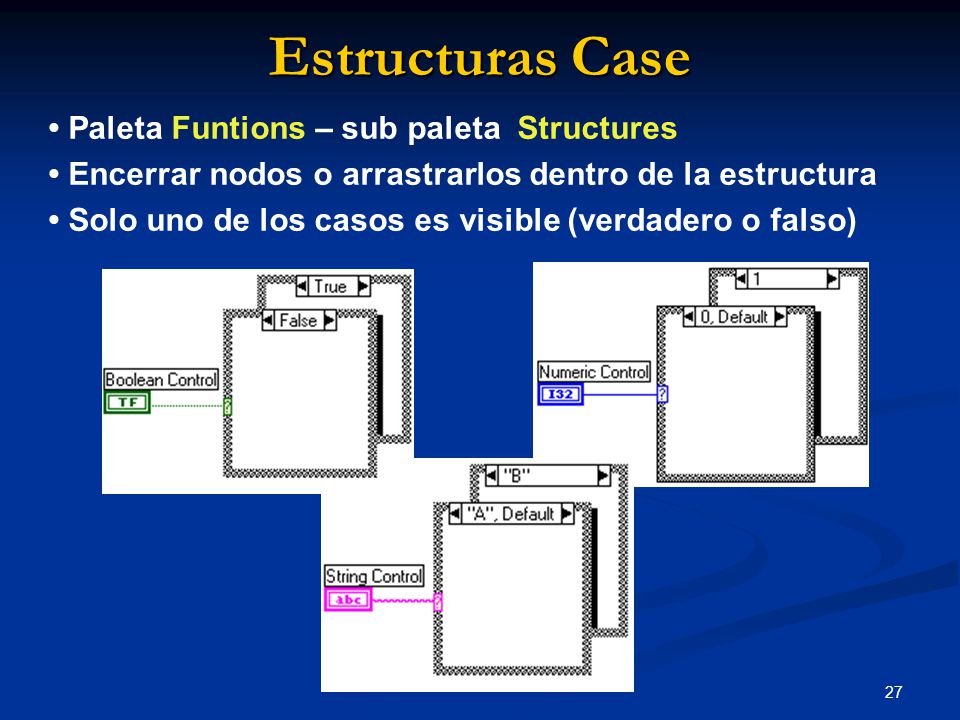 Estructuras Case

• Paleta Funtions – sub paleta Structures
• Encerrar nodos o arrastrarlos dentro de la estructura
• Solo uno de los casos es visible (verdadero o falso)

True
False
Boolean Control
TF
?

1
0, Default
Numeric Control
I32
?

"B"
"A", Default
String Control
abc
?

27